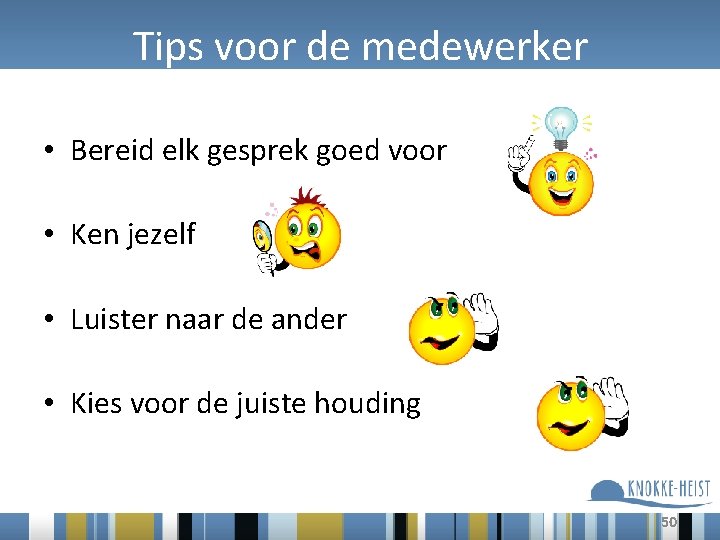 Tips voor de medewerker

• Bereid elk gesprek goed voor

• Ken jezelf

• Luister naar de ander

• Kies voor de juiste houding

KNOKKE-HEIST

50